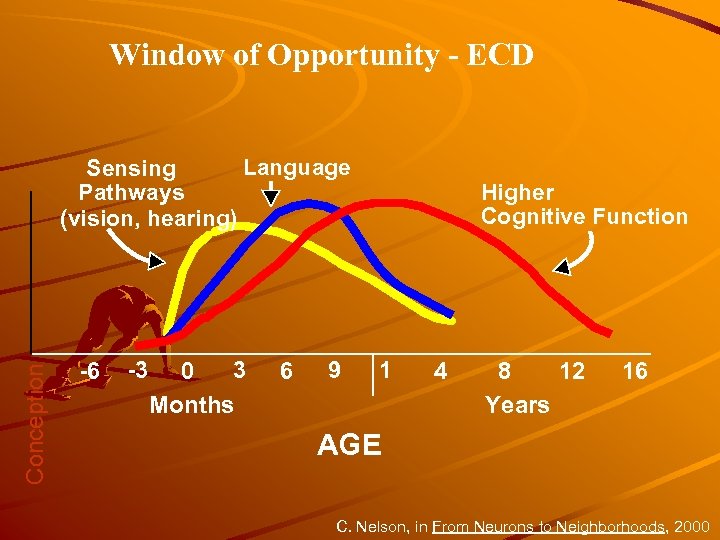 Window of Opportunity - ECD

Sensing Pathways (vision, hearing)

Language

Higher Cognitive Function

Conception

-6 -3 0 3 6 9 1 4 8 12 16

Months

Years

AGE

C. Nelson, in From Neurons to Neighborhoods, 2000